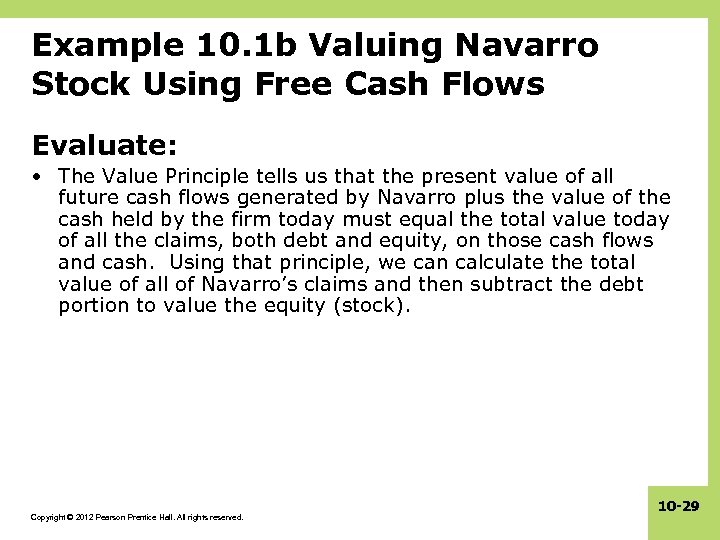 Example 10.1b Valuing Navarro Stock Using Free Cash Flows

Evaluate:

• The Value Principle tells us that the present value of all future cash flows generated by Navarro plus the value of the cash held by the firm today must equal the total value today of all the claims, both debt and equity, on those cash flows and cash. Using that principle, we can calculate the total value of all of Navarro's claims and then subtract the debt portion to value the equity (stock).

Copyright © 2012 Pearson Prentice Hall. All rights reserved.

10-29